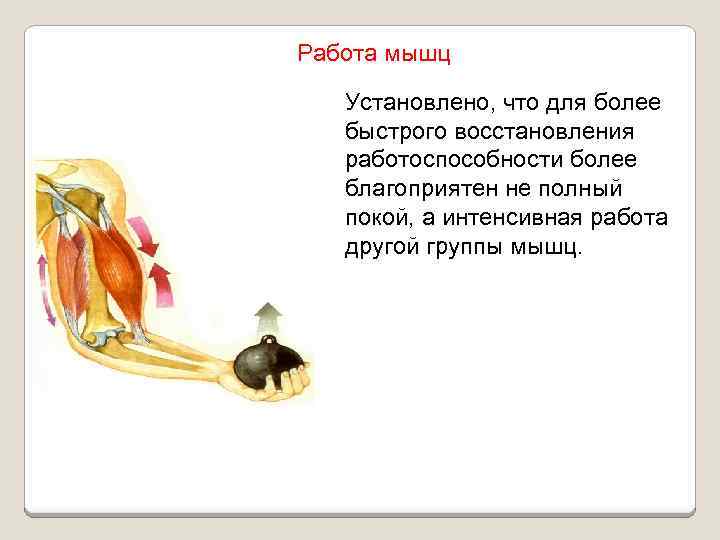 Работа мышц

Установлено, что для более быстрого восстановления работоспособности более благоприятен не полный покой, а интенсивная работа другой группы мышц.